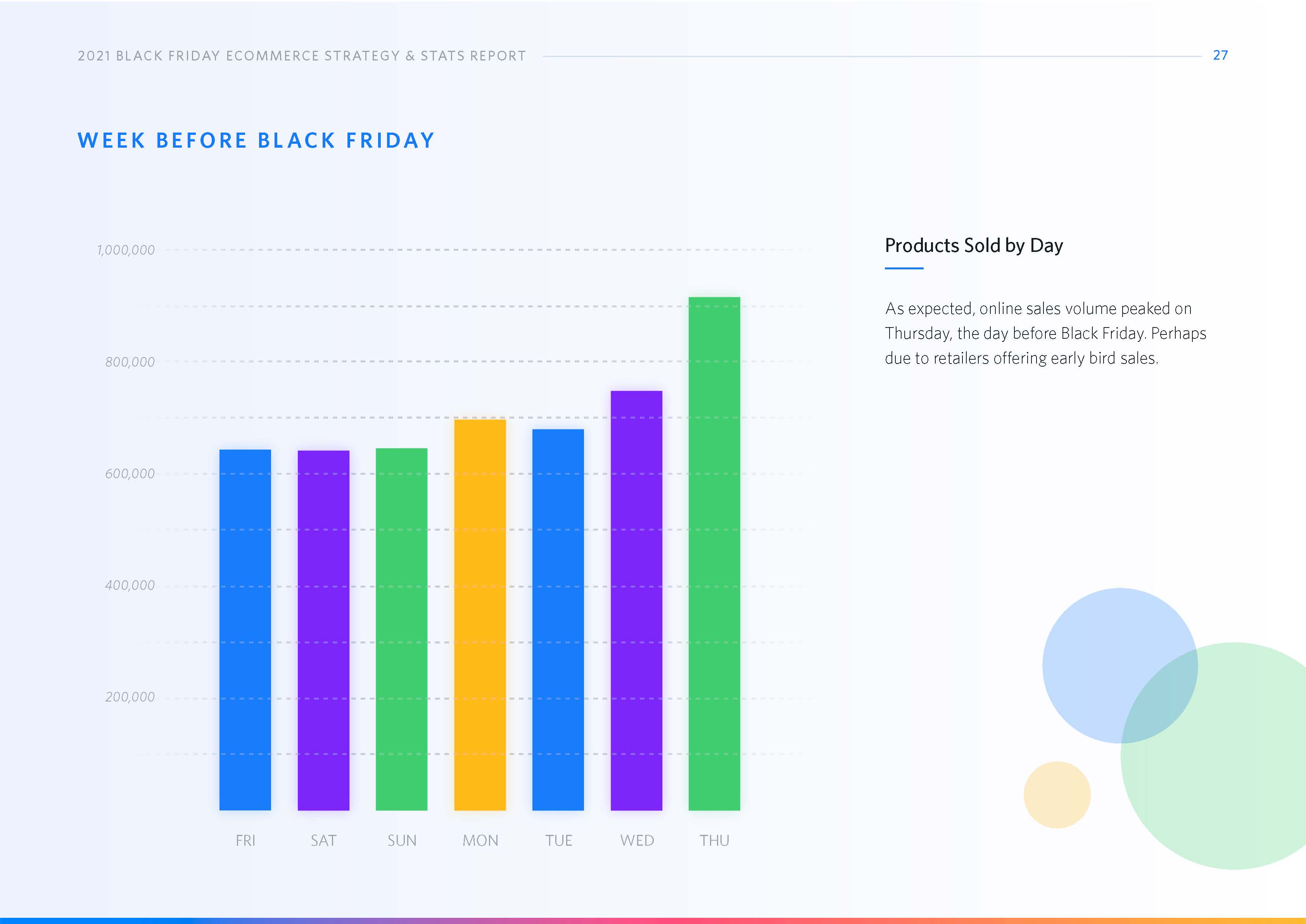 2021 BLACK FRIDAY ECOMMERCE STRATEGY & STATS REPORT 27

WEEK BEFORE BLACK FRIDAY

1,000,000
800,000
600,000
400,000
200,000

FRI SAT SUN MON TUE WED THU

Products Sold by Day

As expected, online sales volume peaked on Thursday, the day before Black Friday. Perhaps due to retailers offering early bird sales.